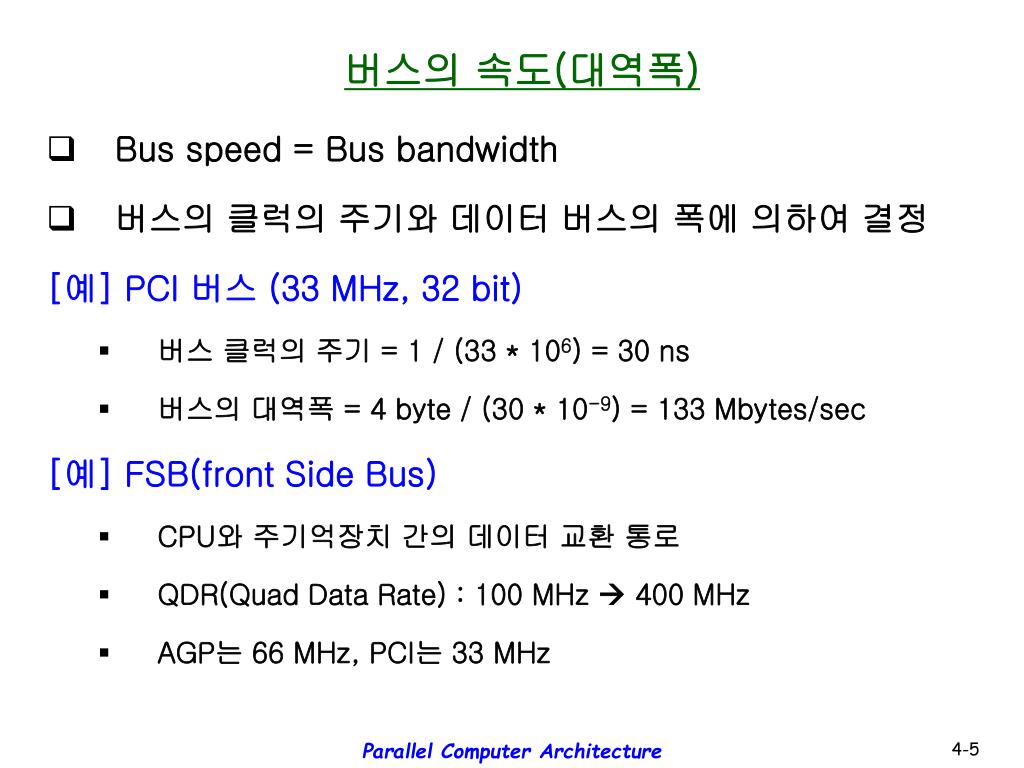 버스의 속도(대역폭)

❑ Bus speed = Bus bandwidth

❑ 버스의 클럭의 주기와 데이터 버스의 폭에 의하여 결정

[예] PCI 버스 (33 MHz, 32 bit)

▪ 버스 클럭의 주기 = 1 / (33 * $10^6$) = 30 ns

▪ 버스의 대역폭 = 4 byte / (30 * $10^{-9}$) = 133 Mbytes/sec

[예] FSB(front Side Bus)

▪ CPU와 주기억장치 간의 데이터 교환 통로

▪ QDR(Quad Data Rate) : 100 MHz → 400 MHz

▪ AGP는 66 MHz, PCI는 33 MHz

Parallel Computer Architecture

4-5